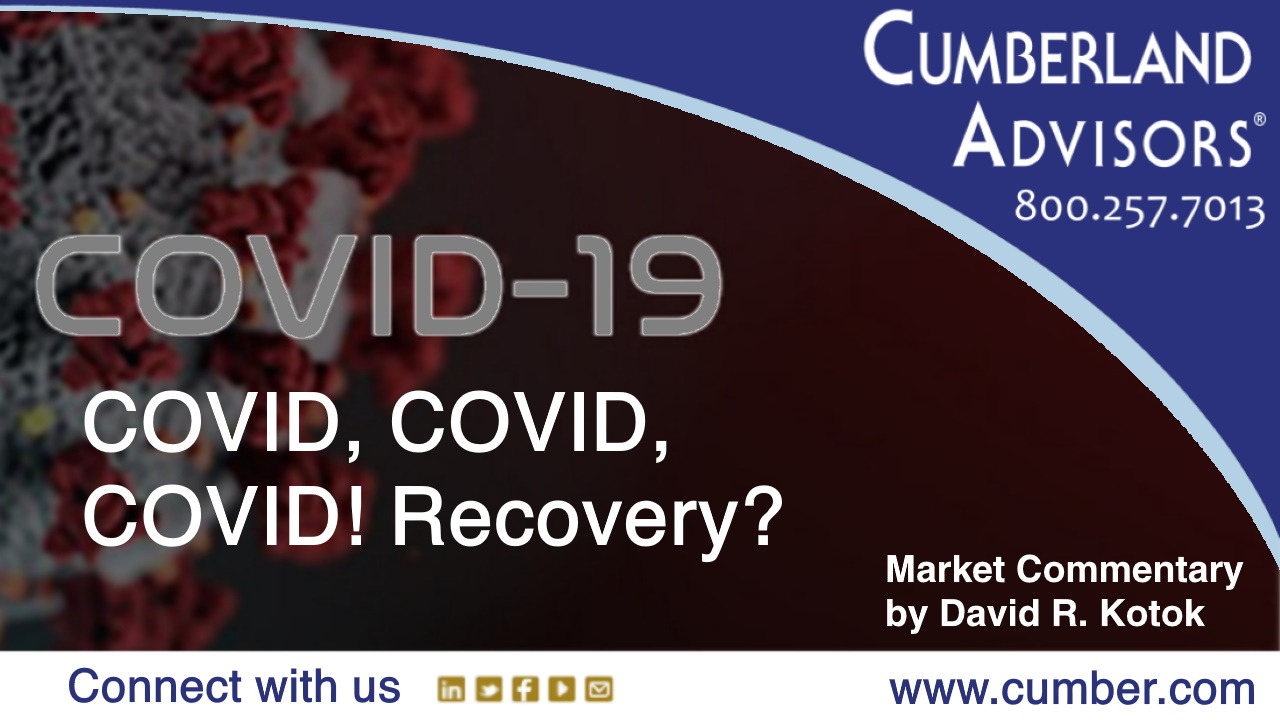 CUMBERLAND ADVISORS®
800.257.7013

COVID-19

COVID, COVID, COVID! Recovery?

Market Commentary by David R. Kotok

Connect with us

www.cumber.com